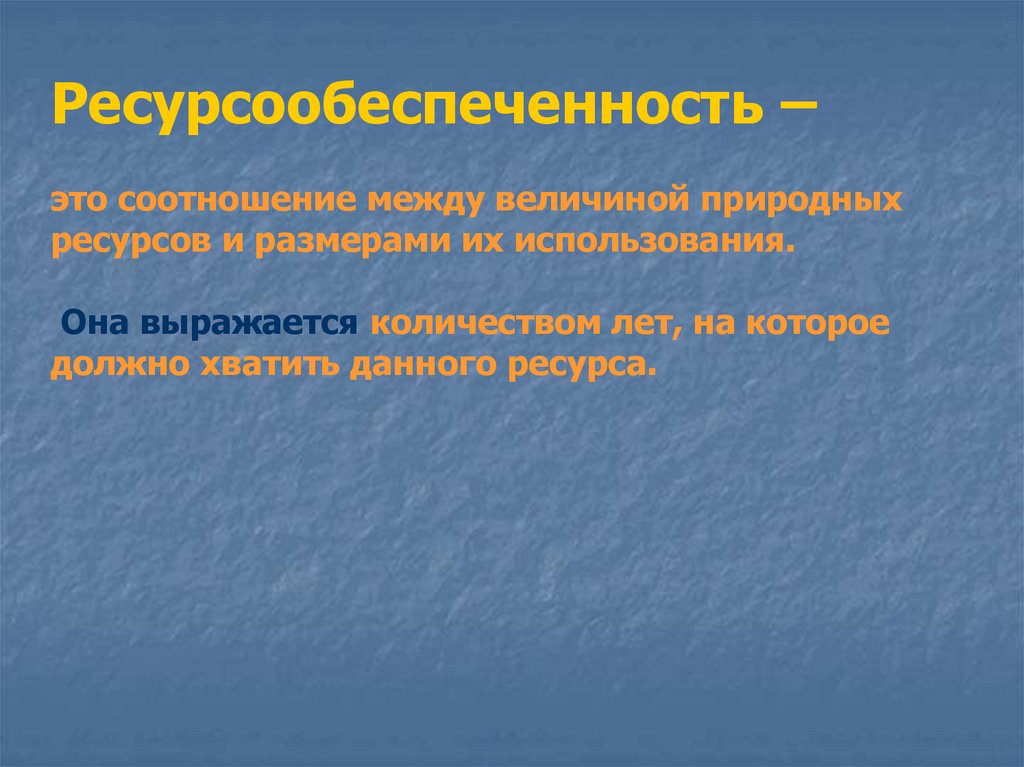 Ресурсообеспеченность –

это соотношение между величиной природных ресурсов и размерами их использования.

Она выражается количеством лет, на которое должно хватить данного ресурса.